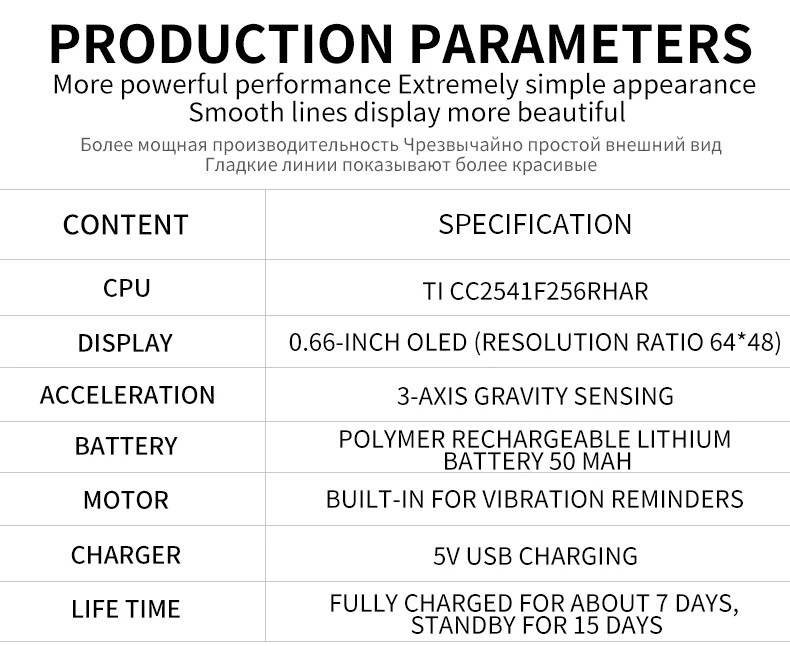 PRODUCTION PARAMETERS

More powerful performance Extremely simple appearance
Smooth lines display more beautiful

Более мощная производительность Чрезвычайно простой внешний вид
Гладкие линии показывают более красивые

| CONTENT | SPECIFICATION |
|---|---|
| CPU | TI CC2541F256RHAR |
| DISPLAY | 0.66-INCH OLED (RESOLUTION RATIO 64*48) |
| ACCELERATION | 3-AXIS GRAVITY SENSING |
| BATTERY | POLYMER RECHARGEABLE LITHIUM BATTERY 50 MAH |
| MOTOR | BUILT-IN FOR VIBRATION REMINDERS |
| CHARGER | 5V USB CHARGING |
| LIFE TIME | FULLY CHARGED FOR ABOUT 7 DAYS, STANDBY FOR 15 DAYS |